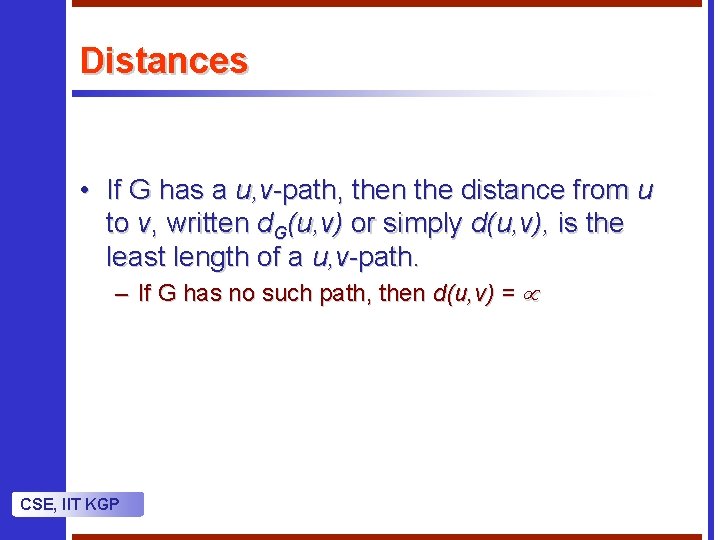 Distances

• If G has a $u,v$-path, then the distance from $u$ to $v$, written $d_G(u,v)$ or simply $d(u,v)$, is the least length of a $u,v$-path.

– If G has no such path, then $d(u,v) = \propto$

CSE, IIT KGP